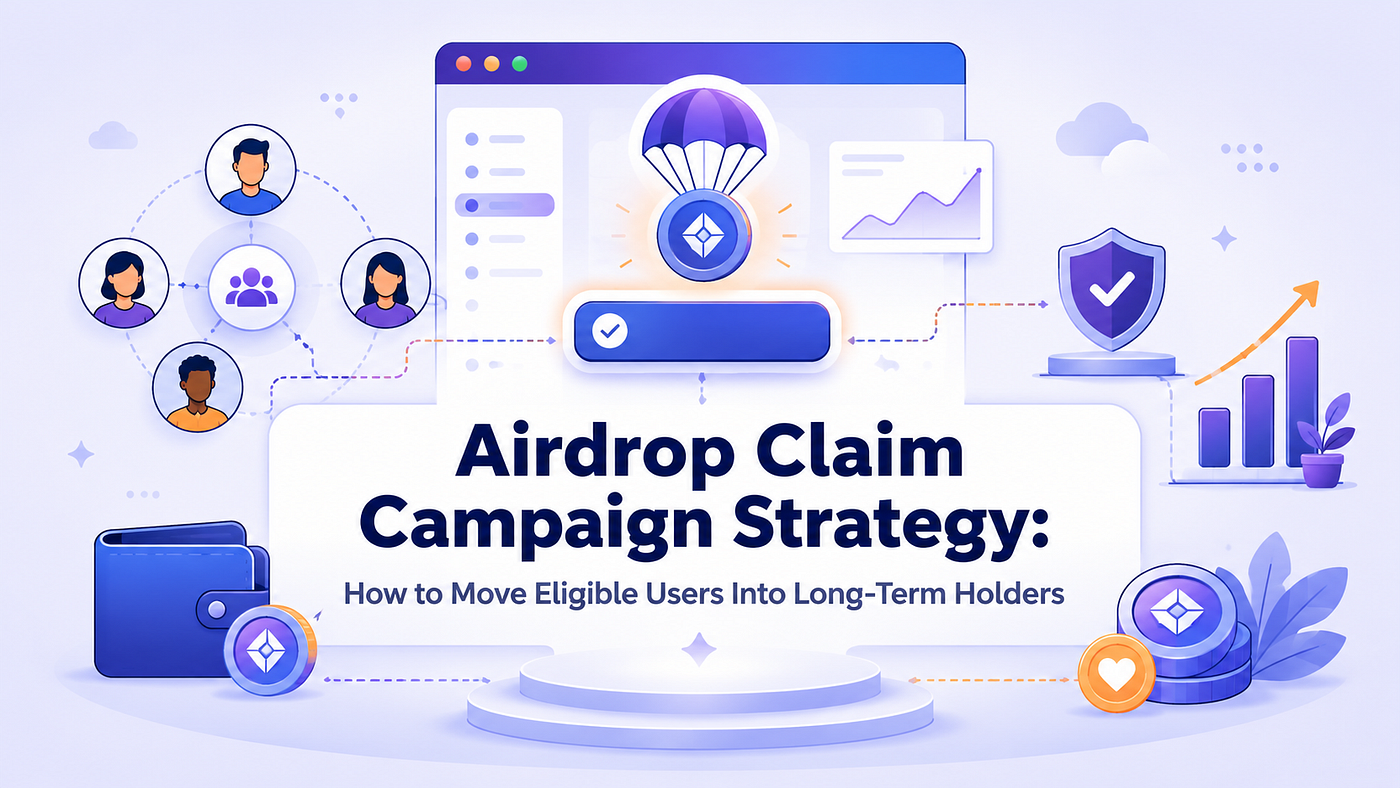 Airdrop Claim Campaign Strategy:

How to Move Eligible Users Into Long-Term Holders